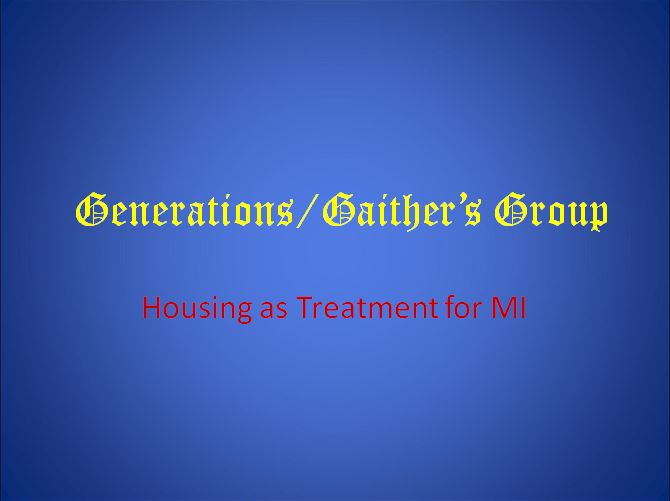 Generations/Gaither's Group

Housing as Treatment for MI